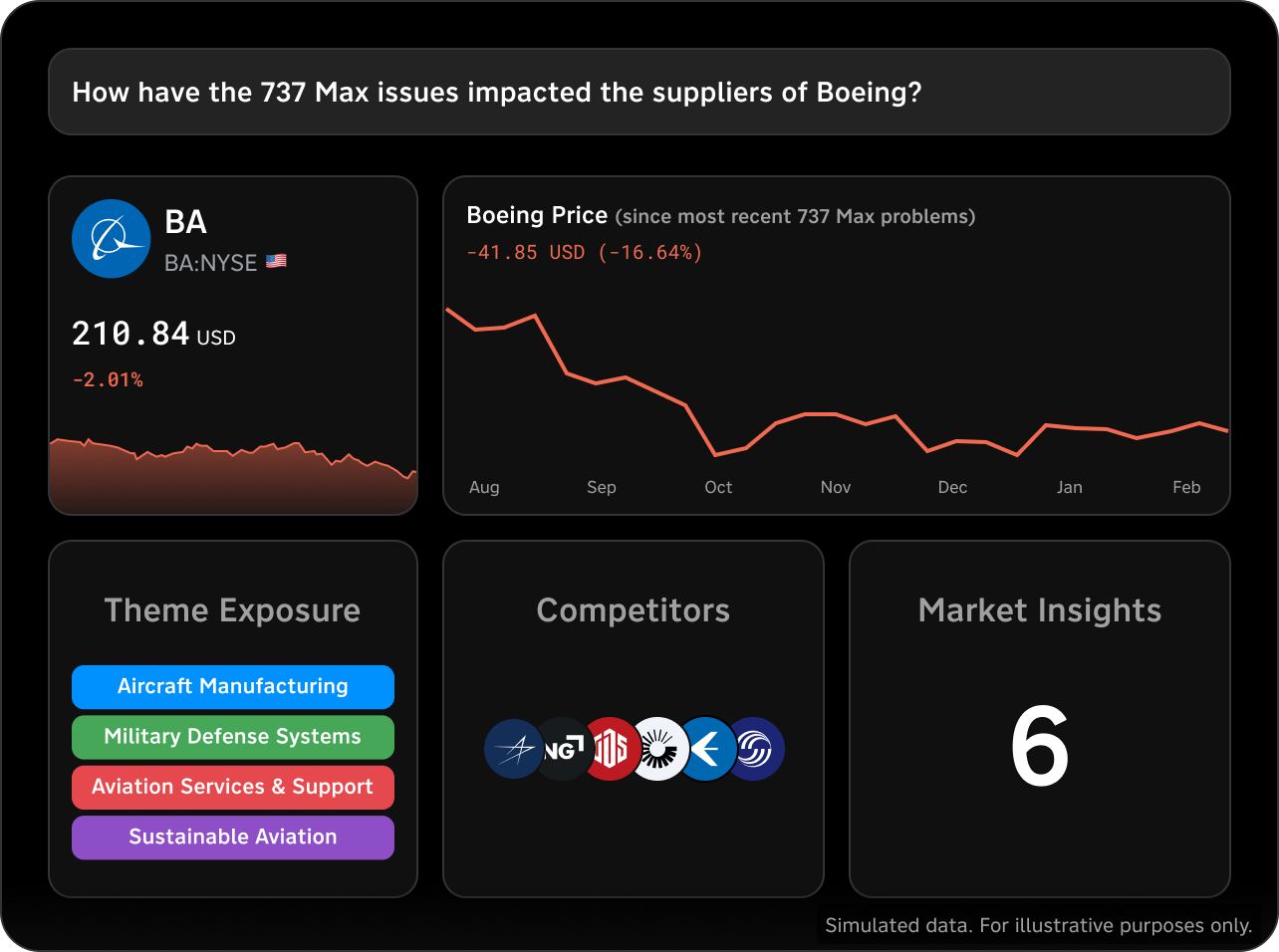 How have the 737 Max issues impacted the suppliers of Boeing?

BA
BA:NYSE

210.84 USD
-2.01%

Boeing Price (since most recent 737 Max problems)
-41.85 USD (-16.64%)

Aug Sep Oct Nov Dec Jan Feb

Theme Exposure

Aircraft Manufacturing
Military Defense Systems
Aviation Services & Support
Sustainable Aviation

Competitors

NG

Market Insights

6

Simulated data. For illustrative purposes only.